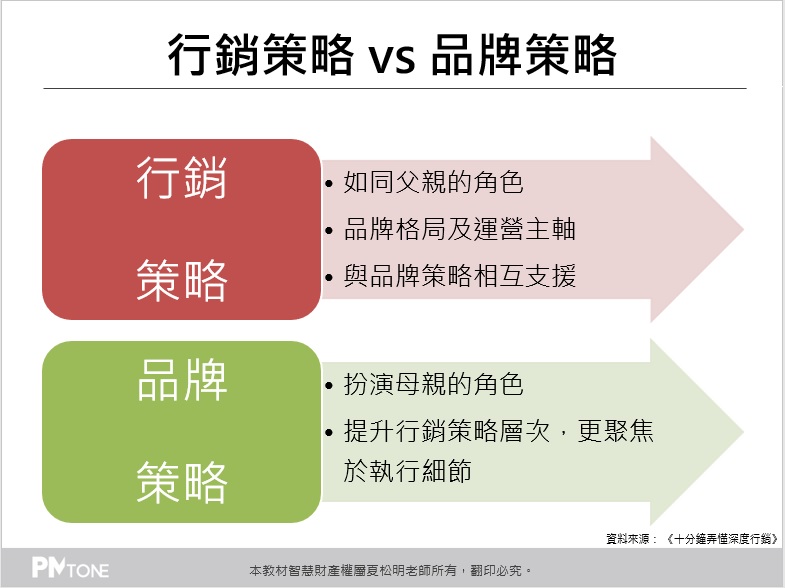 行銷策略 vs 品牌策略

行銷

策略

• 如同父親的角色
• 品牌格局及運營主軸
• 與品牌策略相互支援

品牌

策略

• 扮演母親的角色
• 提升行銷策略層次，更聚焦於執行細節

資料來源：《十分鐘弄懂深度行銷》

PMTONE

本教材智慧財產權屬夏松明老師所有，翻印必究。